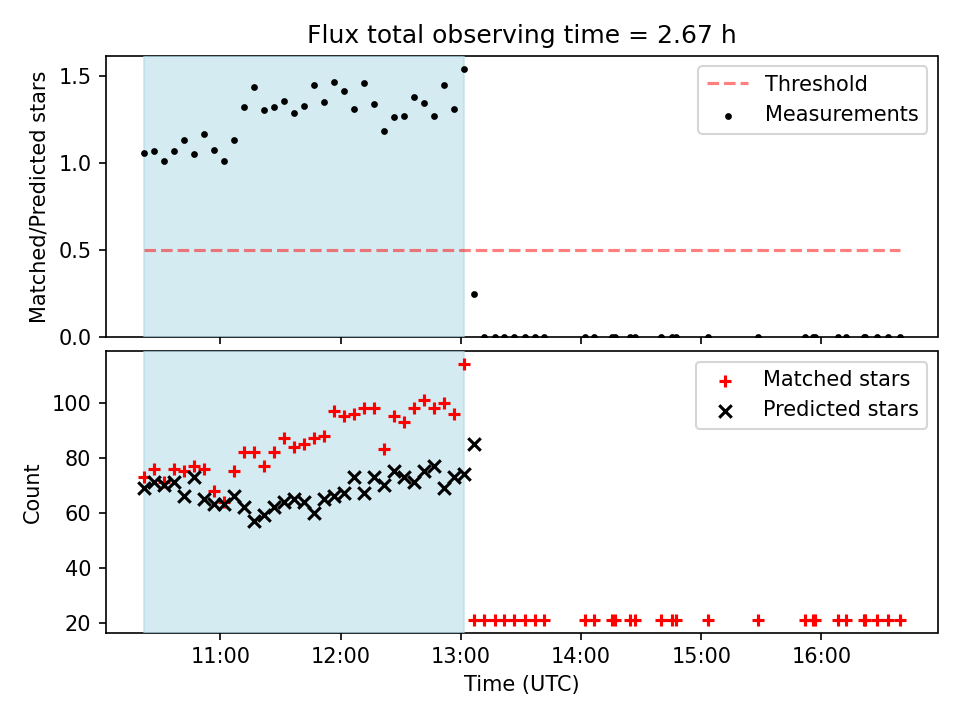 Flux total observing time = 2.67 h

Matched/Predicted stars

1.5
1.0
0.5
0.0

Threshold
Measurements

Count

100
80
60
40
20

Matched stars
Predicted stars

11:00
12:00
13:00
14:00
15:00
16:00

Time (UTC)